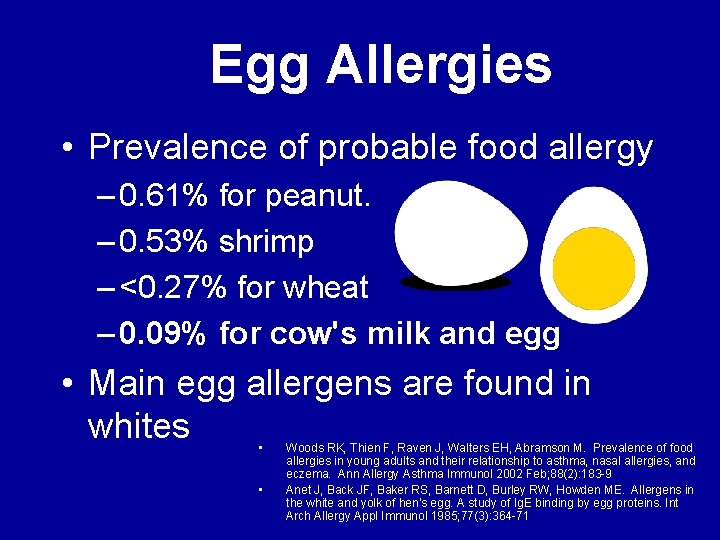 Egg Allergies

• Prevalence of probable food allergy

– 0.61% for peanut.

– 0.53% shrimp

– <0.27% for wheat

– 0.09% for cow's milk and egg

• Main egg allergens are found in whites

• Woods RK, Thien F, Raven J, Walters EH, Abramson M. Prevalence of food allergies in young adults and their relationship to asthma, nasal allergies, and eczema. Ann Allergy Asthma Immunol 2002 Feb;88(2):183-9

• Anet J, Back JF, Baker RS, Barnett D, Burley RW, Howden ME. Allergens in the white and yolk of hen's egg. A study of IgE binding by egg proteins. Int Arch Allergy Appl Immunol 1985;77(3):364-71